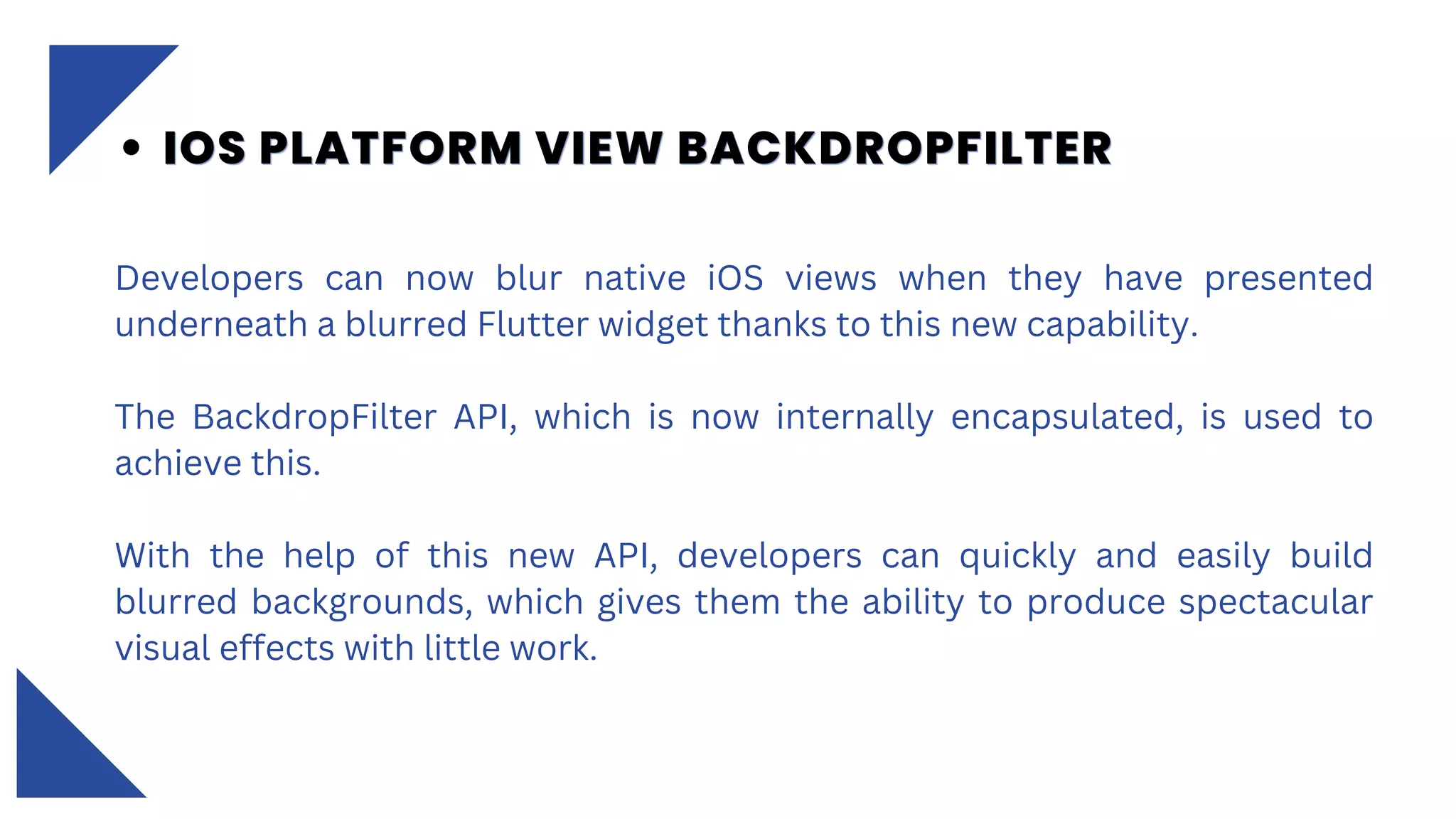 • IOS PLATFORM VIEW BACKDROPFILTER

Developers can now blur native iOS views when they have presented underneath a blurred Flutter widget thanks to this new capability.

The BackdropFilter API, which is now internally encapsulated, is used to achieve this.

With the help of this new API, developers can quickly and easily build blurred backgrounds, which gives them the ability to produce spectacular visual effects with little work.